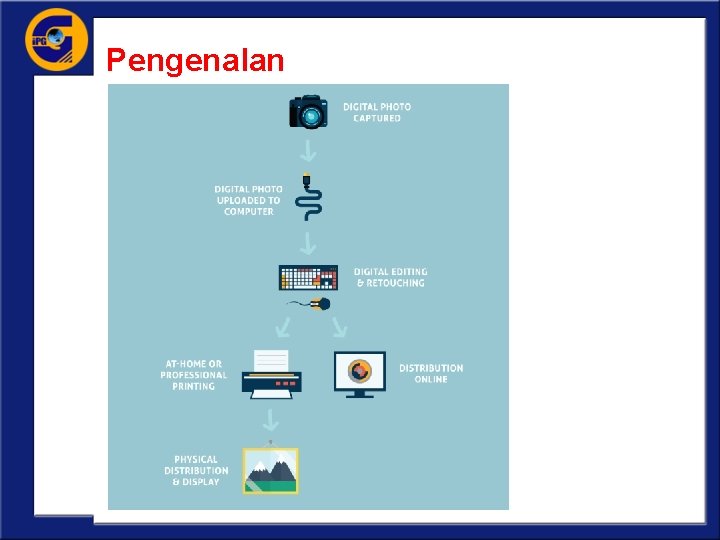 IPG

Pengenalan

DIGITAL PHOTO CAPTURED

DIGITAL PHOTO UPLOADED TO COMPUTER

DIGITAL EDITING & RETOUCHING

AT-HOME OR PROFESSIONAL PRINTING

DISTRIBUTION ONLINE

PHYSICAL DISTRIBUTION & DISPLAY